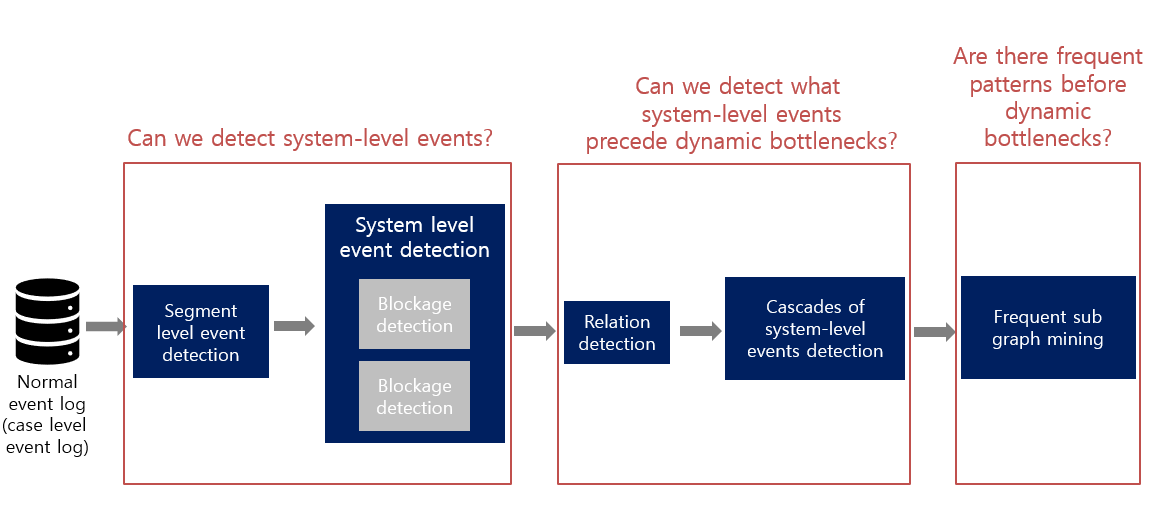 Can we detect system-level events?

Can we detect what system-level events precede dynamic bottlenecks?

Are there frequent patterns before dynamic bottlenecks?

Normal event log (case level event log)

Segment level event detection

System level event detection

Blockage detection

Blockage detection

Relation detection

Cascades of system-level events detection

Frequent sub graph mining